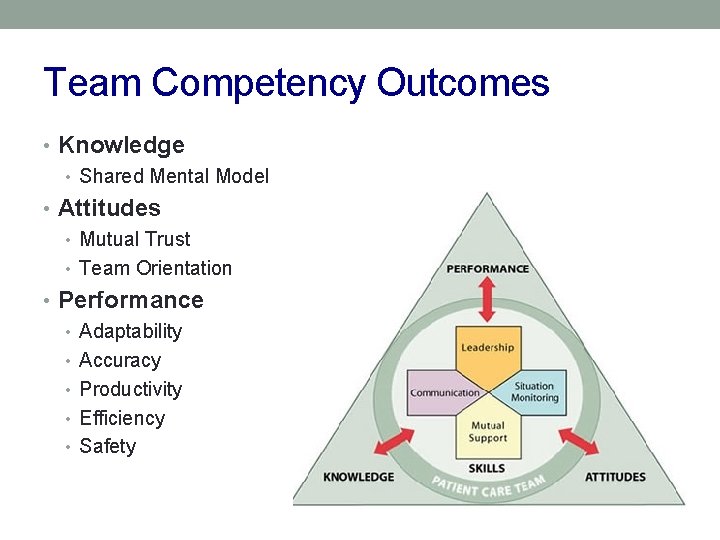 Team Competency Outcomes

• Knowledge
  • Shared Mental Model
• Attitudes
  • Mutual Trust
  • Team Orientation
• Performance
  • Adaptability
  • Accuracy
  • Productivity
  • Efficiency
  • Safety

PERFORMANCE

Leadership

Communication

Situation Monitoring

Mutual Support

SKILLS

KNOWLEDGE

PATIENT CARE TEAM

ATTITUDES